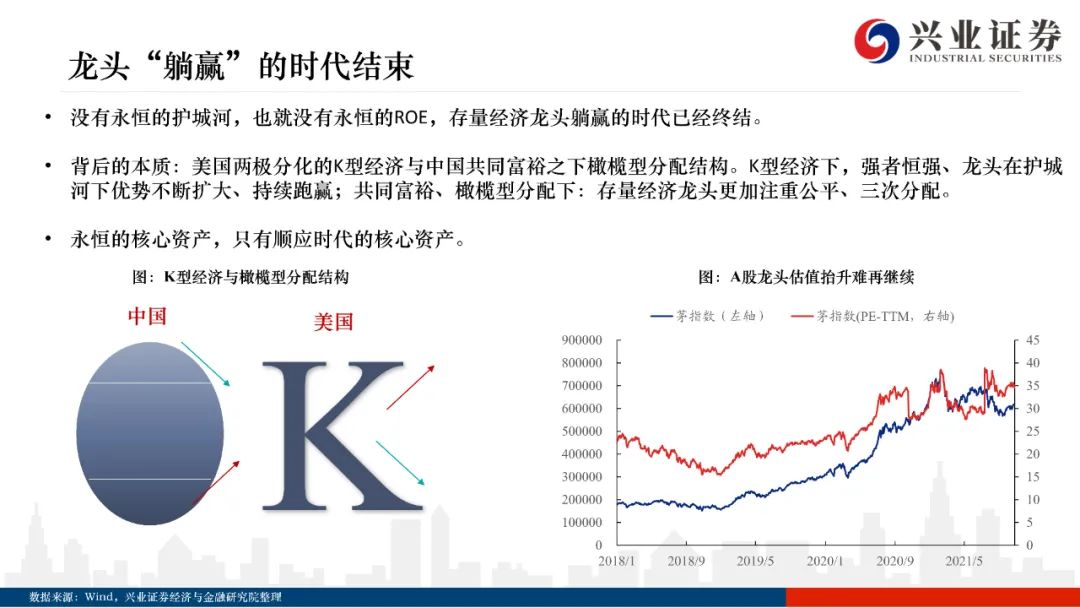 兴业证券
INDUSTRIAL SECURITIES

龙头“躺赢”的时代结束

• 没有永恒的护城河，也就没有永恒的ROE，存量经济龙头躺赢的时代已经终结。

• 背后的本质：美国两极分化的K型经济与中国共同富裕之下橄榄型分配结构。K型经济下，强者恒强、龙头在护城河下优势不断扩大、持续跑赢；共同富裕、橄榄型分配下：存量经济龙头更加注重公平、三次分配。

• 永恒的核心资产，只有顺应时代的核心资产。

图：K型经济与橄榄型分配结构

中国

美国

K

图：A股龙头估值抬升难再继续

茅指数（左轴）　茅指数(PE-TTM，右轴)

900000
800000
700000
600000
500000
400000
300000
200000
100000
0

45
40
35
30
25
20
15
10
5
0

2018/1　2018/9　2019/5　2020/1　2020/9　2021/5

数据来源：Wind，兴业证券经济与金融研究院整理